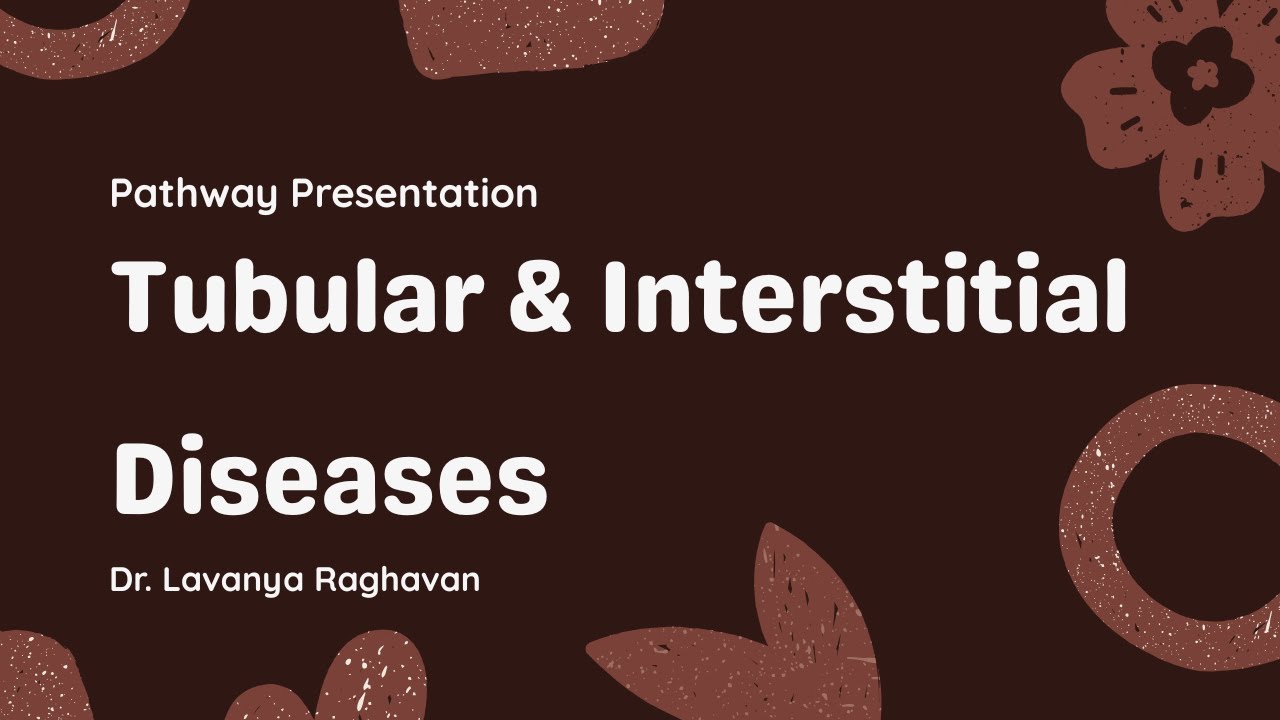 Pathway Presentation

Tubular & Interstitial Diseases

Dr. Lavanya Raghavan